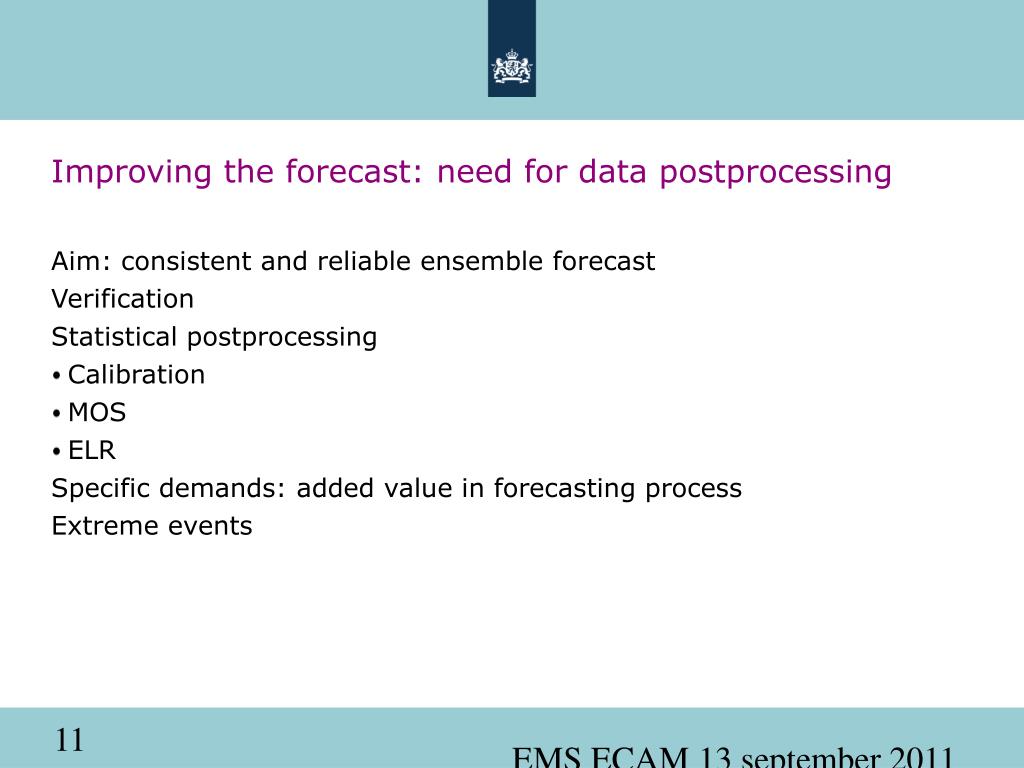 Improving the forecast: need for data postprocessing

Aim: consistent and reliable ensemble forecast
Verification
Statistical postprocessing
• Calibration
• MOS
• ELR
Specific demands: added value in forecasting process
Extreme events

11

EMS ECAM 13 september 2011